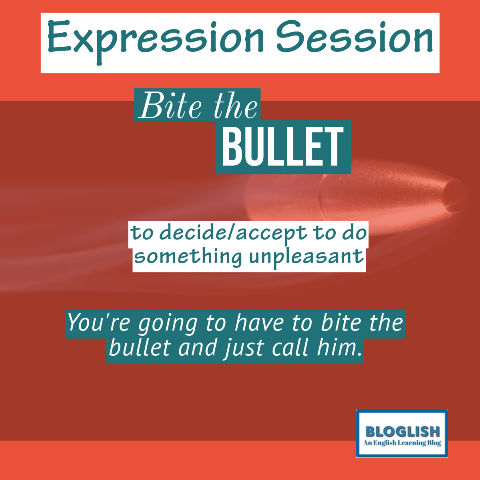 Expression Session

Bite the BULLET

to decide/accept to do something unpleasant

You're going to have to bite the bullet and just call him.

BLOGLISH
An English Learning Blog